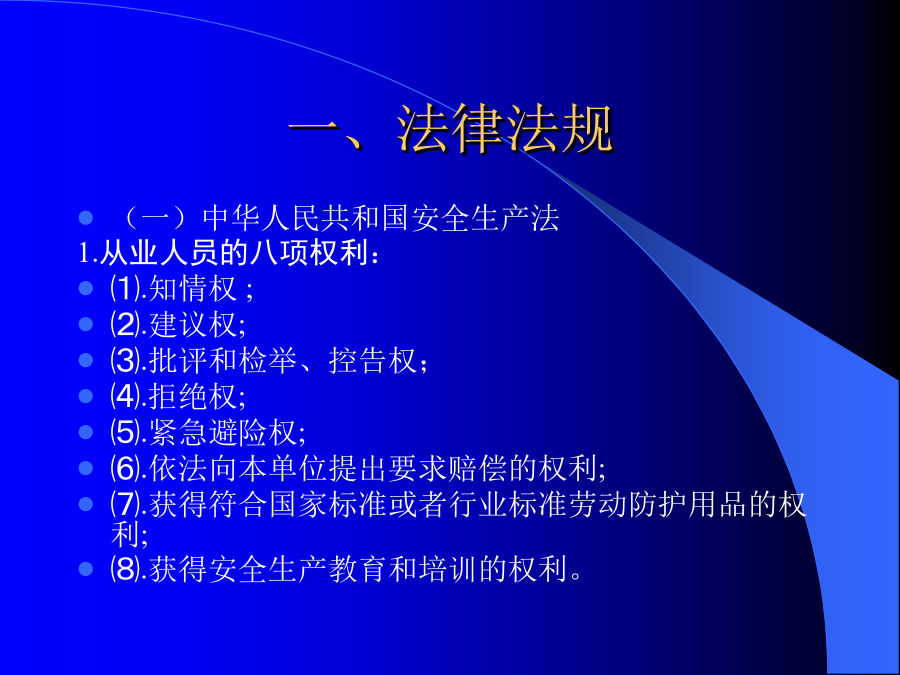 一、法律法规

（一）中华人民共和国安全生产法

1.从业人员的八项权利：

⑴.知情权 ;

⑵.建议权;

⑶.批评和检举、控告权；

⑷.拒绝权;

⑸.紧急避险权;

⑹.依法向本单位提出要求赔偿的权利;

⑺.获得符合国家标准或者行业标准劳动防护用品的权利;

⑻.获得安全生产教育和培训的权利。